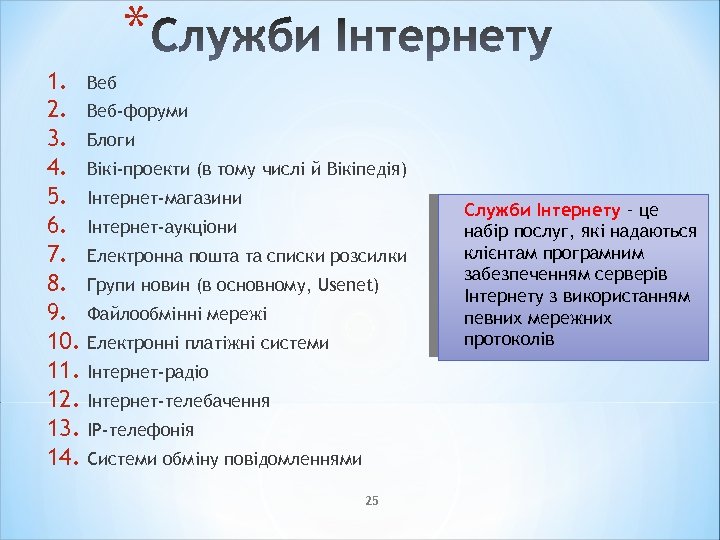 *Служби Інтернету

1. Веб
2. Веб-форуми
3. Блоги
4. Вікі-проекти (в тому числі й Вікіпедія)
5. Інтернет-магазини
6. Інтернет-аукціони
7. Електронна пошта та списки розсилки
8. Групи новин (в основному, Usenet)
9. Файлообмінні мережі
10. Електронні платіжні системи
11. Інтернет-радіо
12. Інтернет-телебачення
13. IP-телефонія
14. Системи обміну повідомленнями

Служби Інтернету – це набір послуг, які надаються клієнтам програмним забезпеченням серверів Інтернету з використанням певних мережних протоколів

25